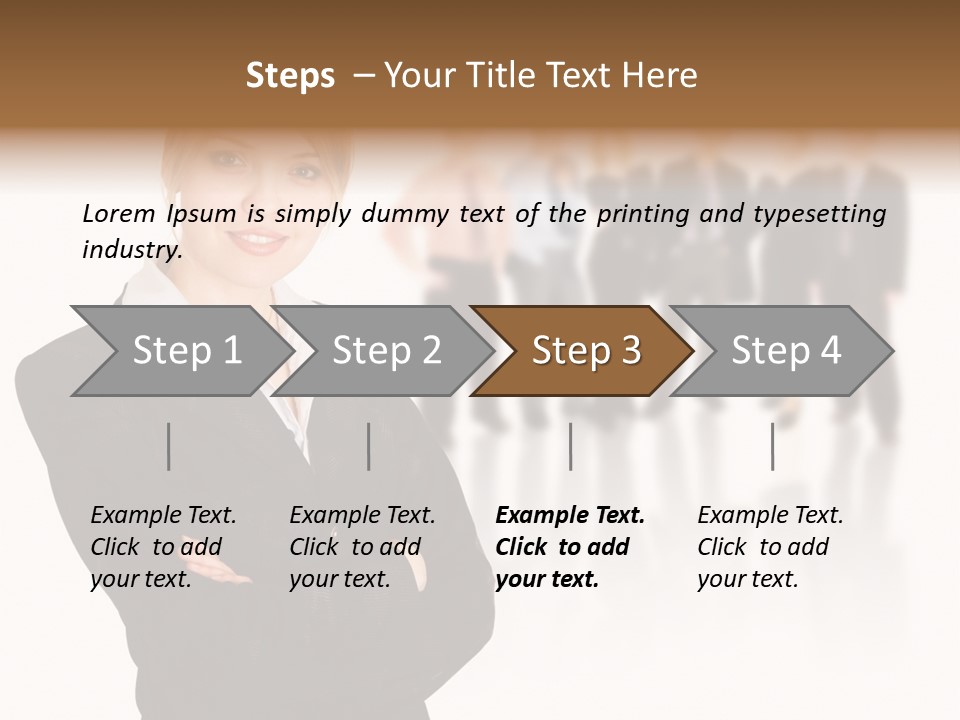 Steps – Your Title Text Here

Lorem Ipsum is simply dummy text of the printing and typesetting industry.

Step 1

Step 2

Step 3

Step 4

Example Text. Click to add your text.

Example Text. Click to add your text.

Example Text. Click to add your text.

Example Text. Click to add your text.